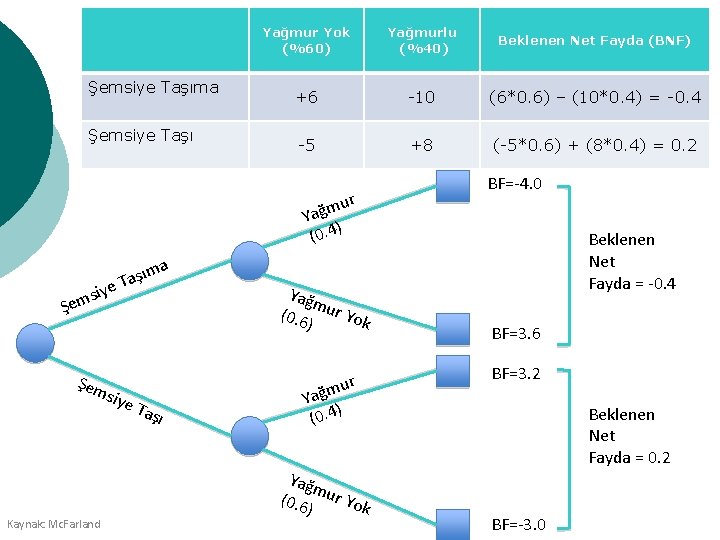 | | Yağmur Yok (%60) | Yağmurlu (%40) | Beklenen Net Fayda (BNF) |
|---|---|---|---|
| Şemsiye Taşıma | +6 | -10 | (6*0.6) – (10*0.4) = -0.4 |
| Şemsiye Taşı | -5 | +8 | (-5*0.6) + (8*0.4) = 0.2 |

Şemsiye Taşıma

Yağmur (0.4)

BF=-4.0

Yağmur Yok (0.6)

BF=3.6

Beklenen Net Fayda = -0.4

Şemsiye Taşı

Yağmur (0.4)

BF=3.2

Yağmur Yok (0.6)

BF=-3.0

Beklenen Net Fayda = 0.2

Kaynak: McFarland